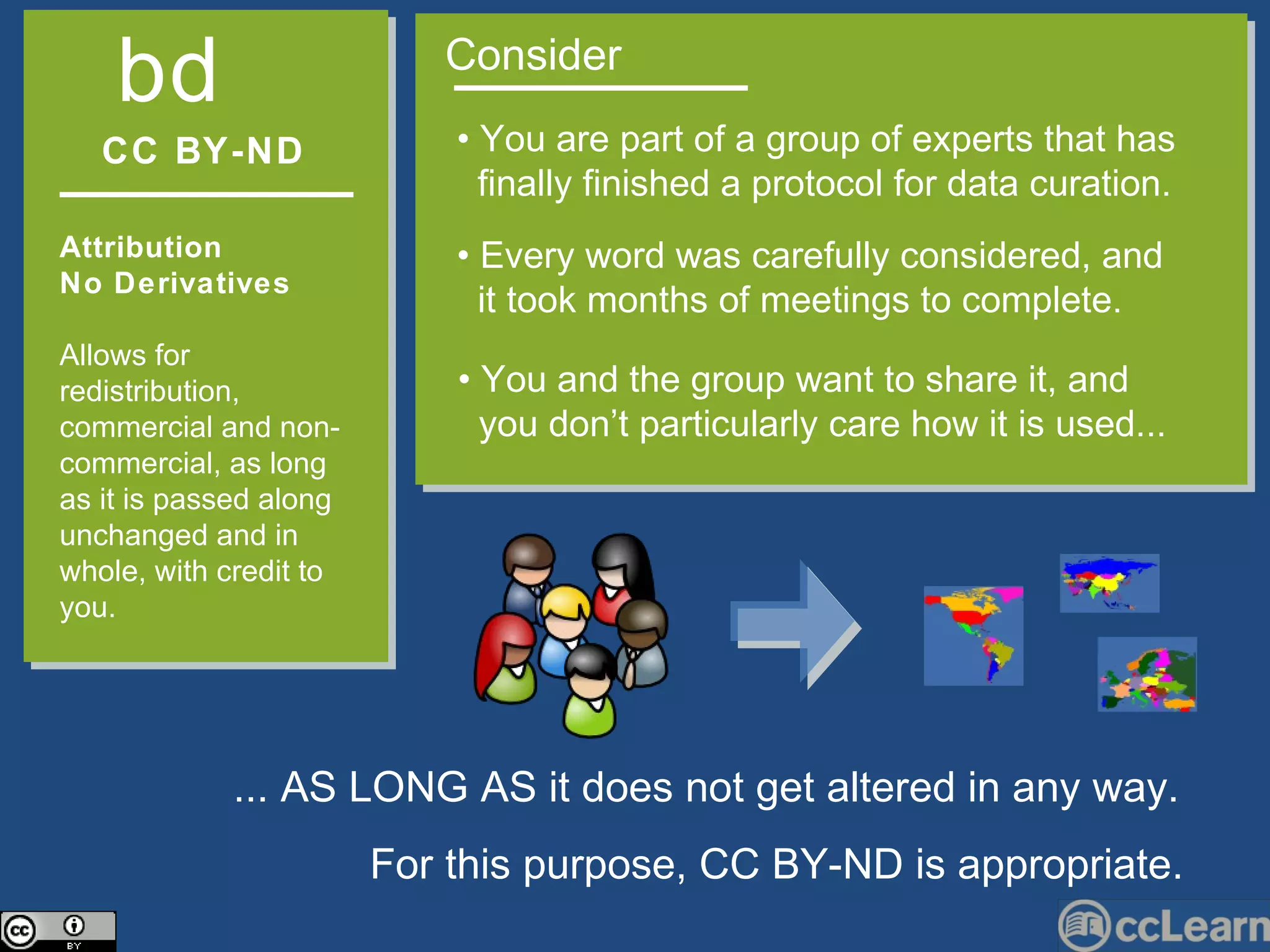 bd

CC BY-ND

Attribution
No Derivatives

Allows for redistribution, commercial and non-commercial, as long as it is passed along unchanged and in whole, with credit to you.

Consider

• You are part of a group of experts that has finally finished a protocol for data curation.

• Every word was carefully considered, and it took months of meetings to complete.

• You and the group want to share it, and you don't particularly care how it is used...

... AS LONG AS it does not get altered in any way.

For this purpose, CC BY-ND is appropriate.

cc BY

ccLearn